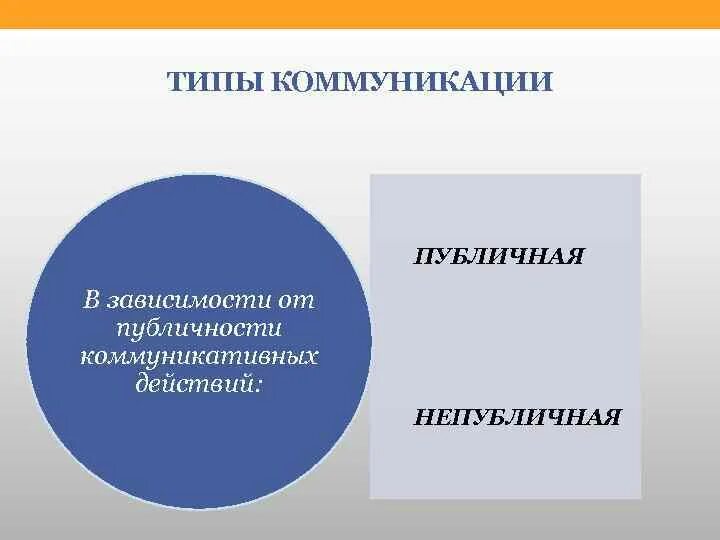 ТИПЫ КОММУНИКАЦИИ

В зависимости от публичности коммуникативных действий:

ПУБЛИЧНАЯ

НЕПУБЛИЧНАЯ